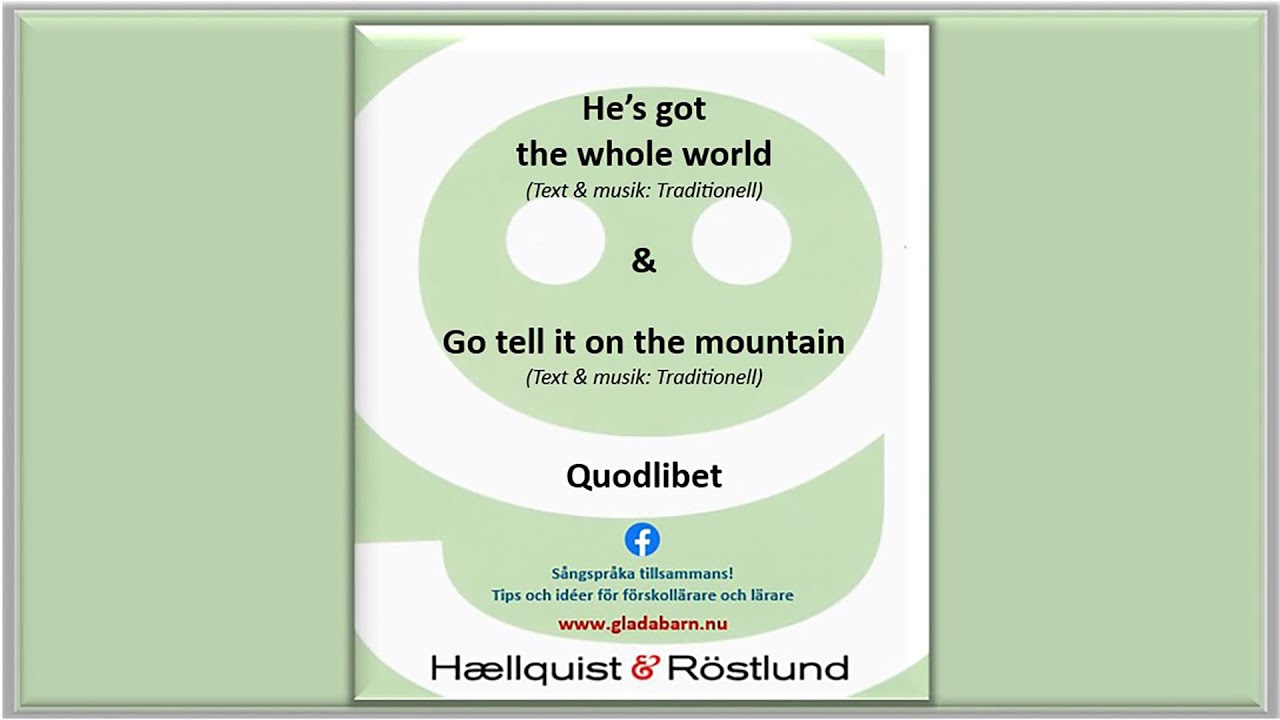 He's got the whole world
(Text & musik: Traditionell)

&

Go tell it on the mountain
(Text & musik: Traditionell)

Quodlibet

Sångspråka tillsammans!
Tips och idéer för förskollärare och lärare

www.gladabarn.nu

Hællquist & Röstlund